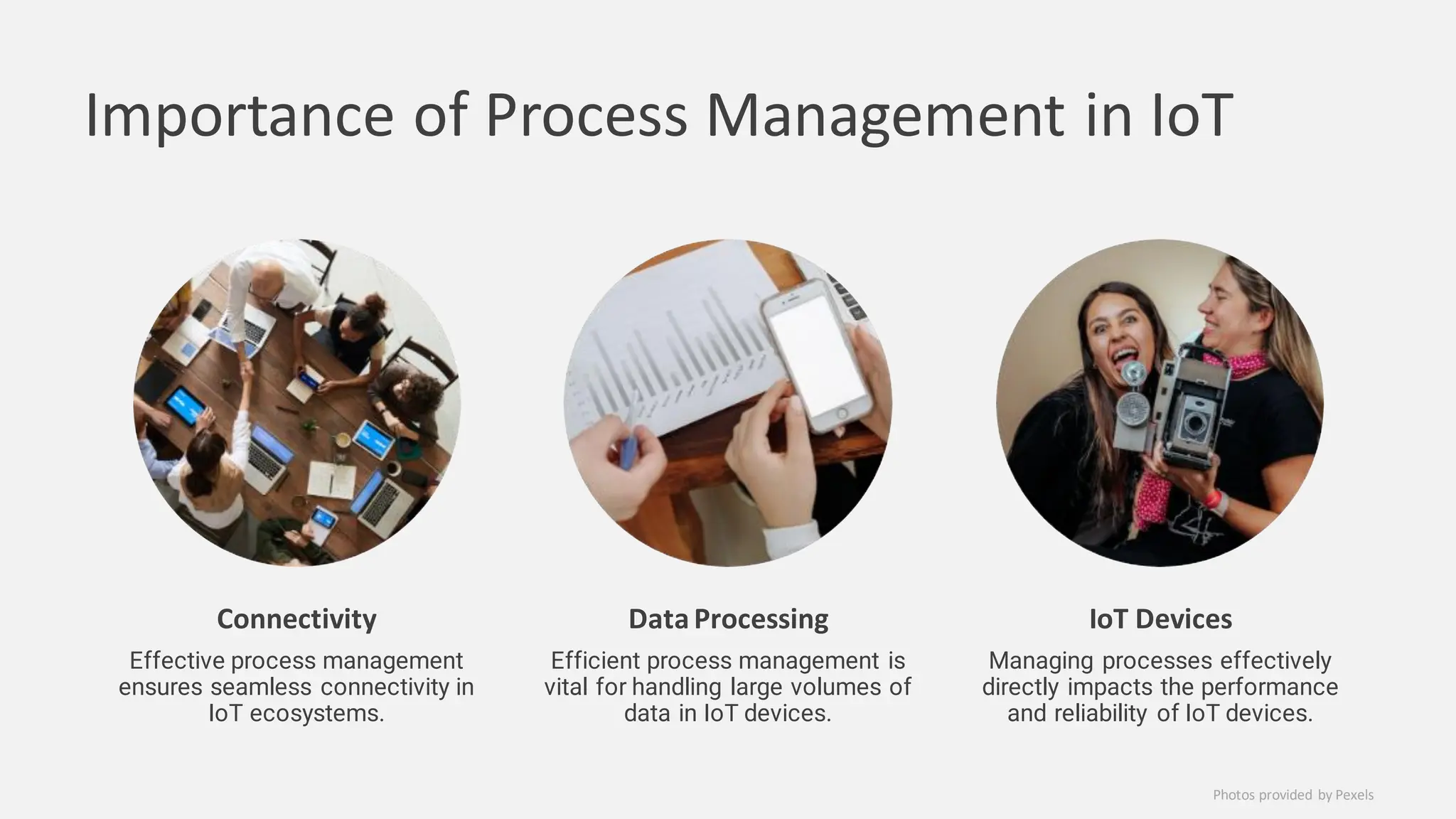 Importance of Process Management in IoT

Connectivity
Effective process management ensures seamless connectivity in IoT ecosystems.

Data Processing
Efficient process management is vital for handling large volumes of data in IoT devices.

IoT Devices
Managing processes effectively directly impacts the performance and reliability of IoT devices.

Photos provided by Pexels